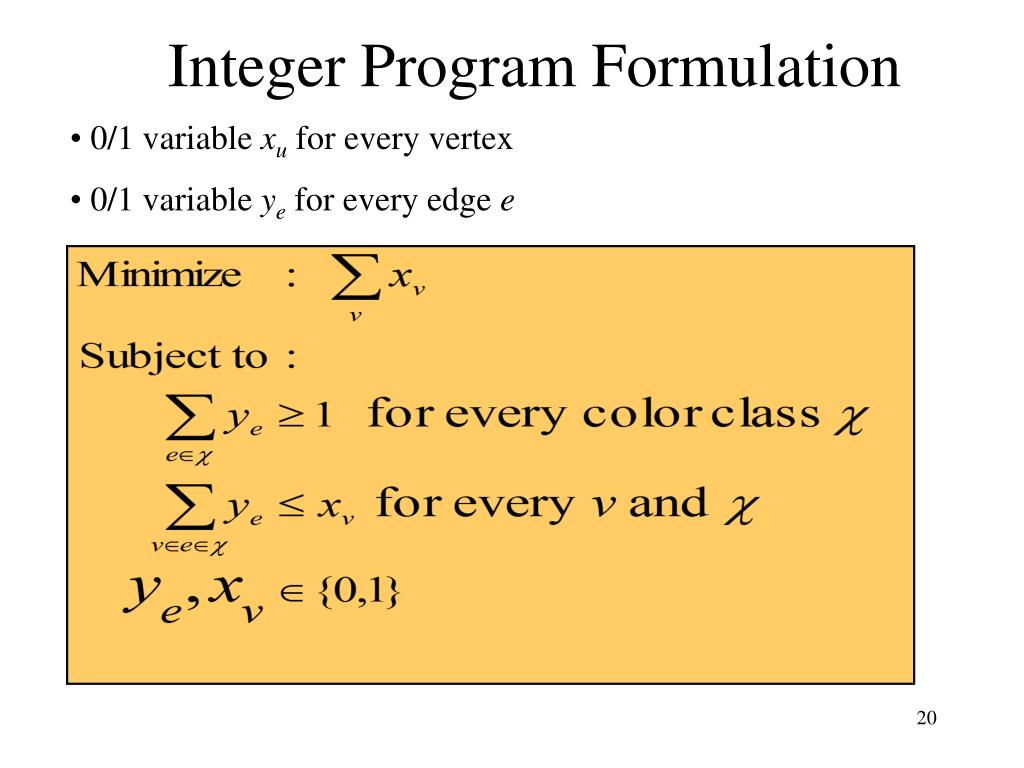 Integer Program Formulation

• 0/1 variable $x_u$ for every vertex

• 0/1 variable $y_e$ for every edge $e$

Minimize : $\sum_{v} x_v$

Subject to :

$\sum_{e \in \chi} y_e \geq 1$ for every color class $\chi$

$\sum_{v \in e \in \chi} y_e \leq x_v$ for every $v$ and $\chi$

$y_e, x_v \in \{0,1\}$

20